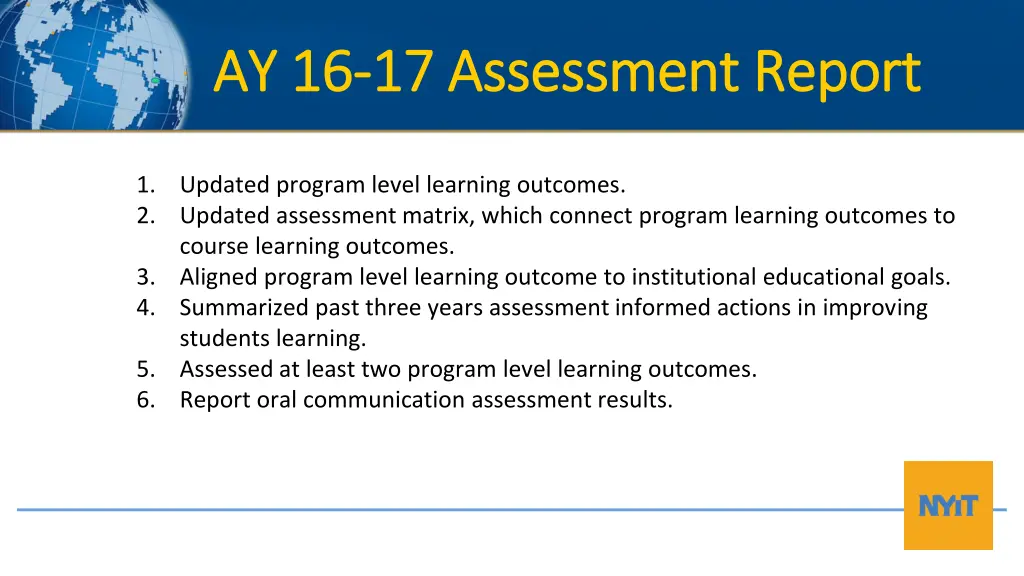 AY 16-17 Assessment Report

1. Updated program level learning outcomes.
2. Updated assessment matrix, which connect program learning outcomes to course learning outcomes.
3. Aligned program level learning outcome to institutional educational goals.
4. Summarized past three years assessment informed actions in improving students learning.
5. Assessed at least two program level learning outcomes.
6. Report oral communication assessment results.

NYIT